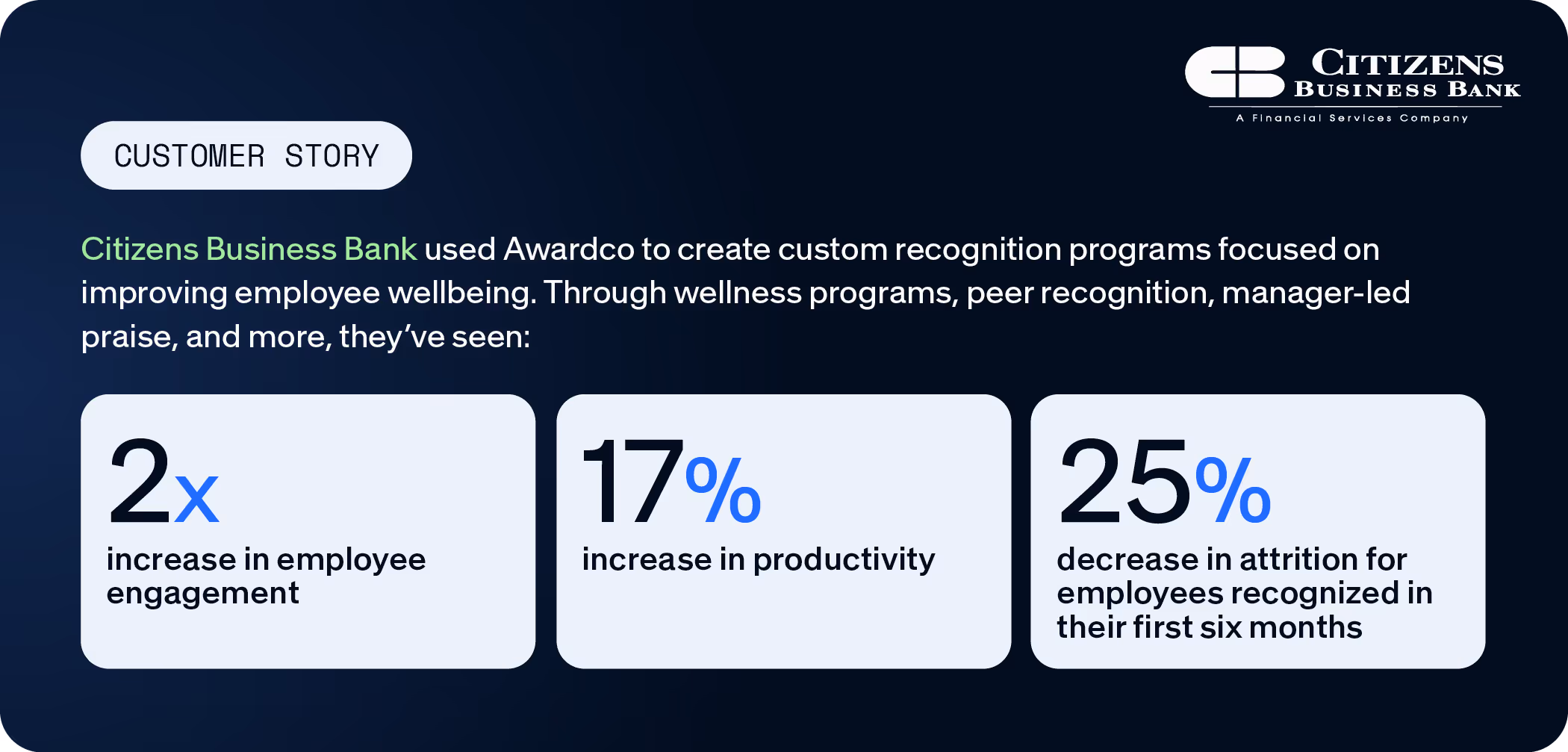 CITIZENS
BUSINESS BANK
A Financial Services Company

CUSTOMER STORY

Citizens Business Bank used Awardco to create custom recognition programs focused on improving employee wellbeing. Through wellness programs, peer recognition, manager-led praise, and more, they've seen:

2x
increase in employee engagement

17%
increase in productivity

25%
decrease in attrition for employees recognized in their first six months